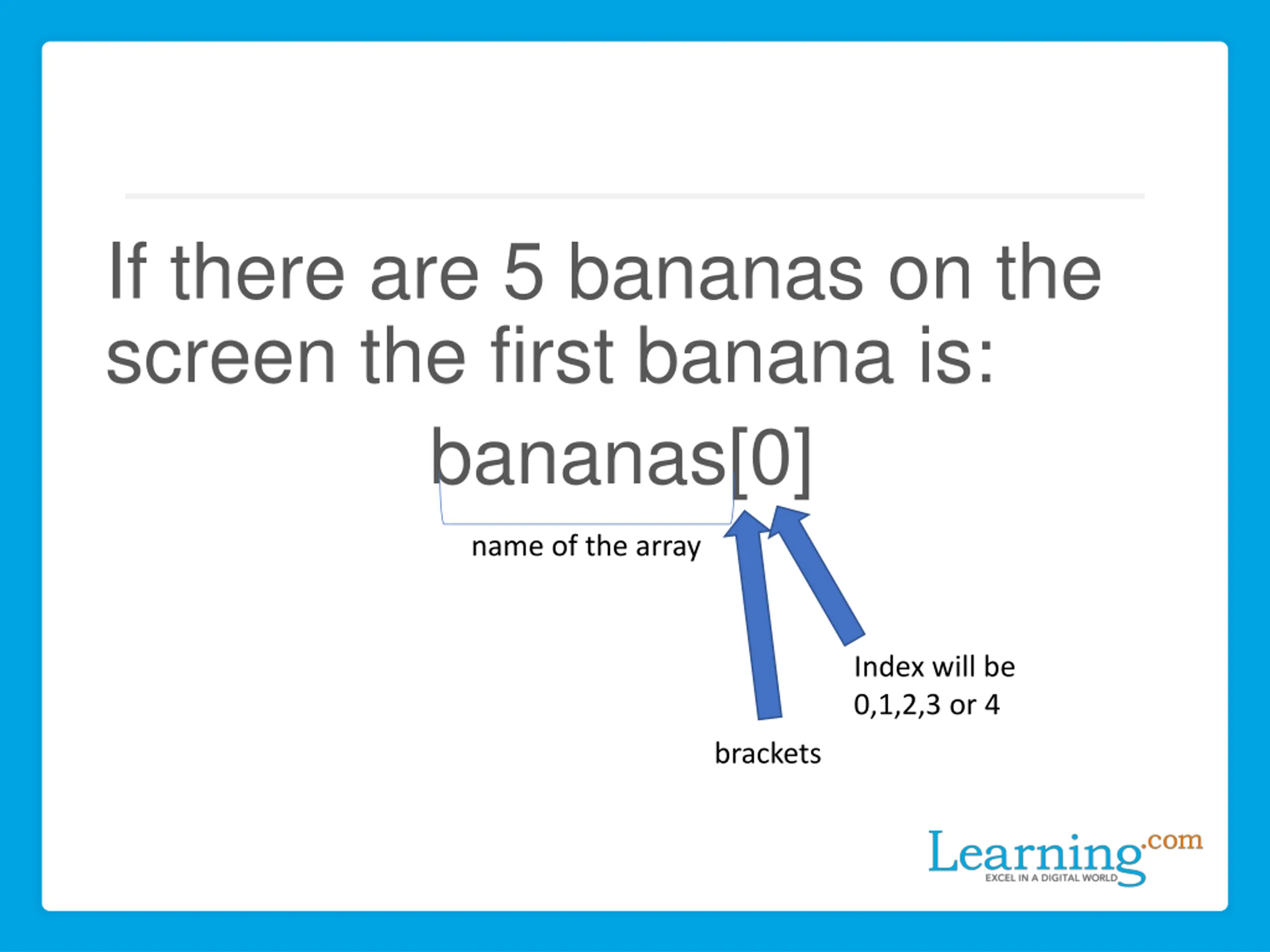 If there are 5 bananas on the screen the first banana is:

bananas[0]

name of the array

Index will be 0,1,2,3 or 4

brackets

Learning.com
EXCEL IN A DIGITAL WORLD